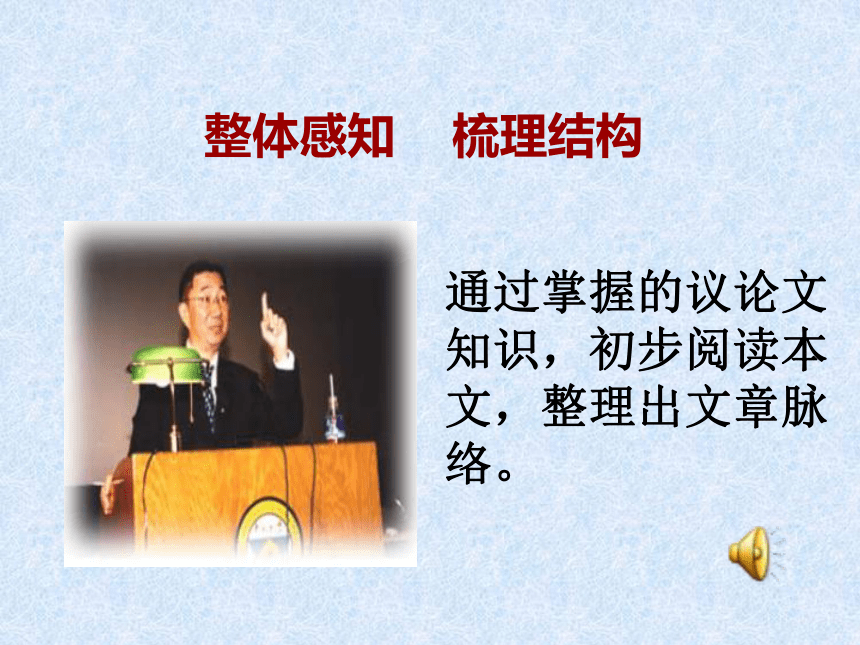 整体感知　梳理结构

通过掌握的议论文知识，初步阅读本文，整理出文章脉络。